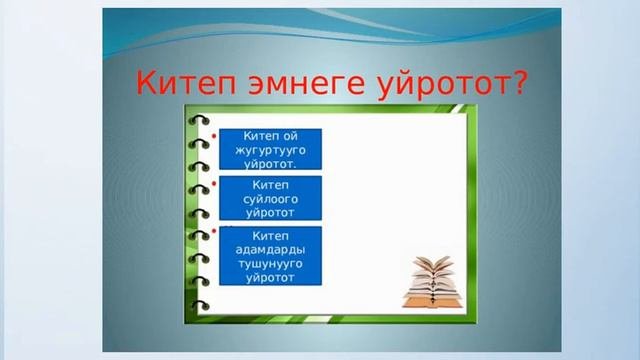 Китеп эмнеге уйротот?

Китеп ой жугуртууго уйротот.

Китеп суйлоого уйротот

Китеп адамдарды тушунууго уйротот